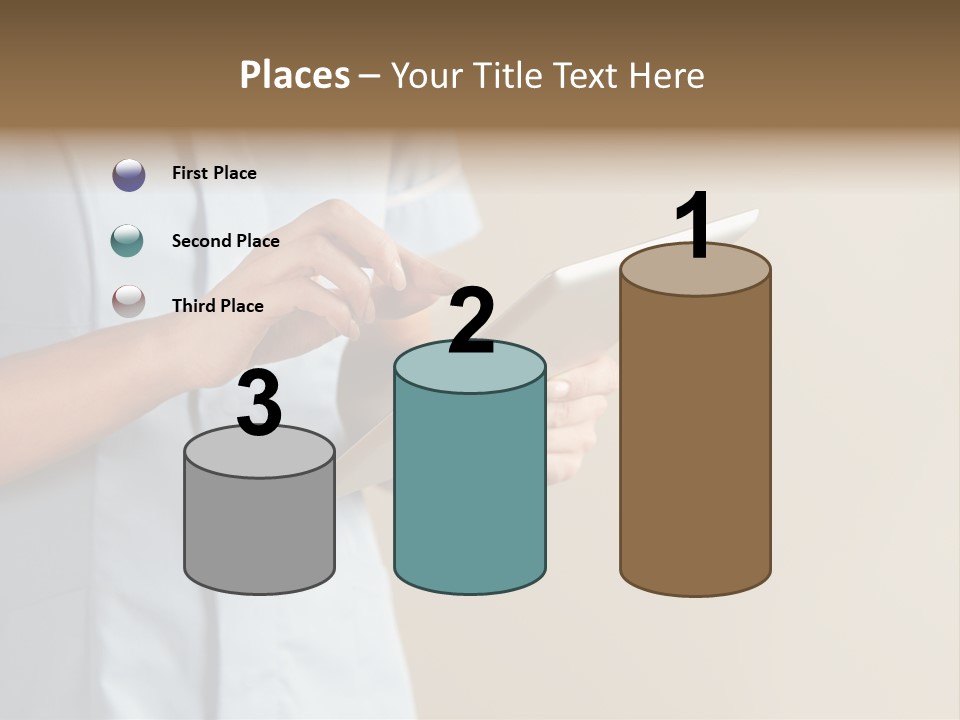 Places – Your Title Text Here

First Place

Second Place

Third Place

3

2

1